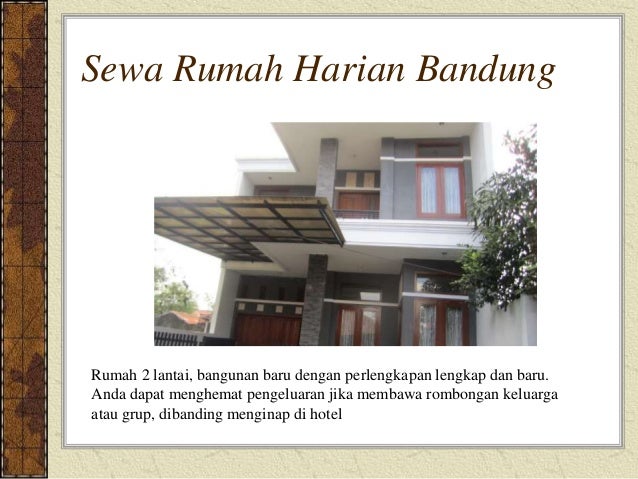 Sewa Rumah Harian Bandung

Rumah 2 lantai, bangunan baru dengan perlengkapan lengkap dan baru. Anda dapat menghemat pengeluaran jika membawa rombongan keluarga atau grup, dibanding menginap di hotel